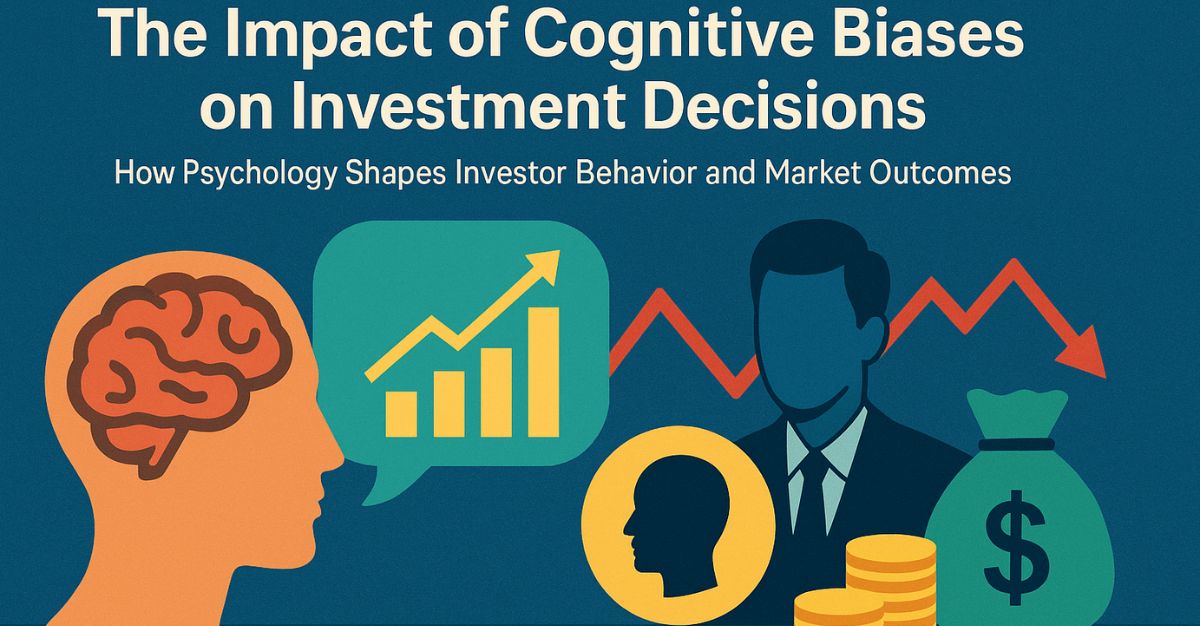 The Impact of Cognitive Biases on Investment Decisions

How Psychology Shapes Investor Behavior and Market Outcomes

$